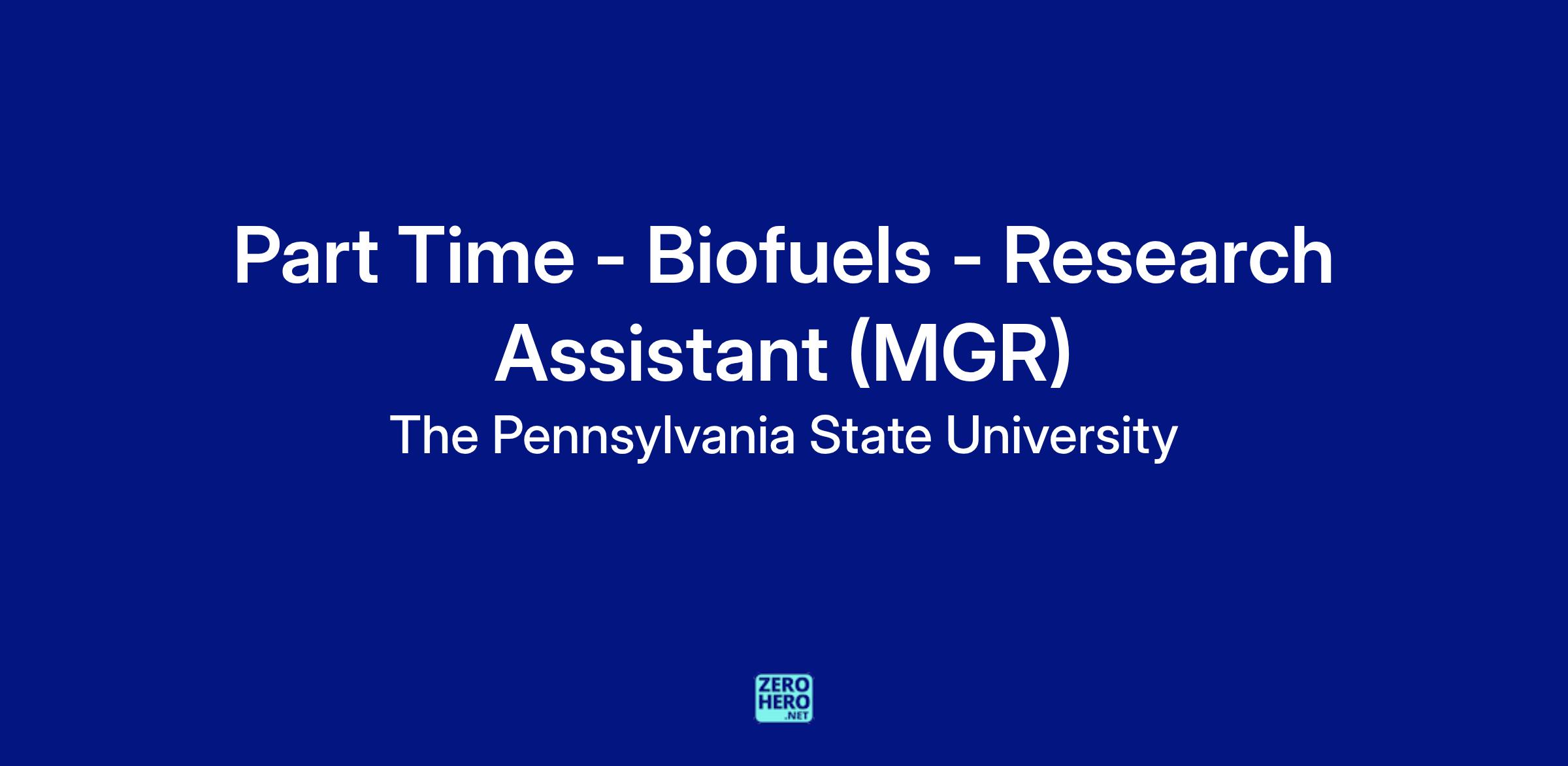 Part Time - Biofuels - Research Assistant (MGR)

The Pennsylvania State University

ZERO
HERO
.NET